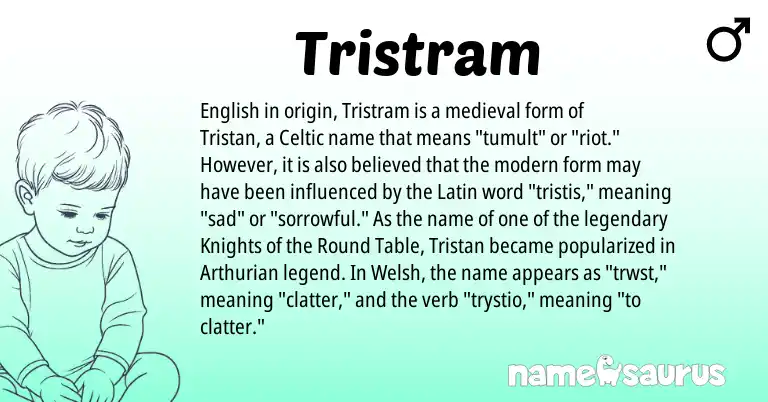 Tristram

♂

English in origin, Tristram is a medieval form of Tristan, a Celtic name that means "tumult" or "riot." However, it is also believed that the modern form may have been influenced by the Latin word "tristis," meaning "sad" or "sorrowful." As the name of one of the legendary Knights of the Round Table, Tristan became popularized in Arthurian legend. In Welsh, the name appears as "trwst," meaning "clatter," and the verb "trystio," meaning "to clatter."

namesaurus